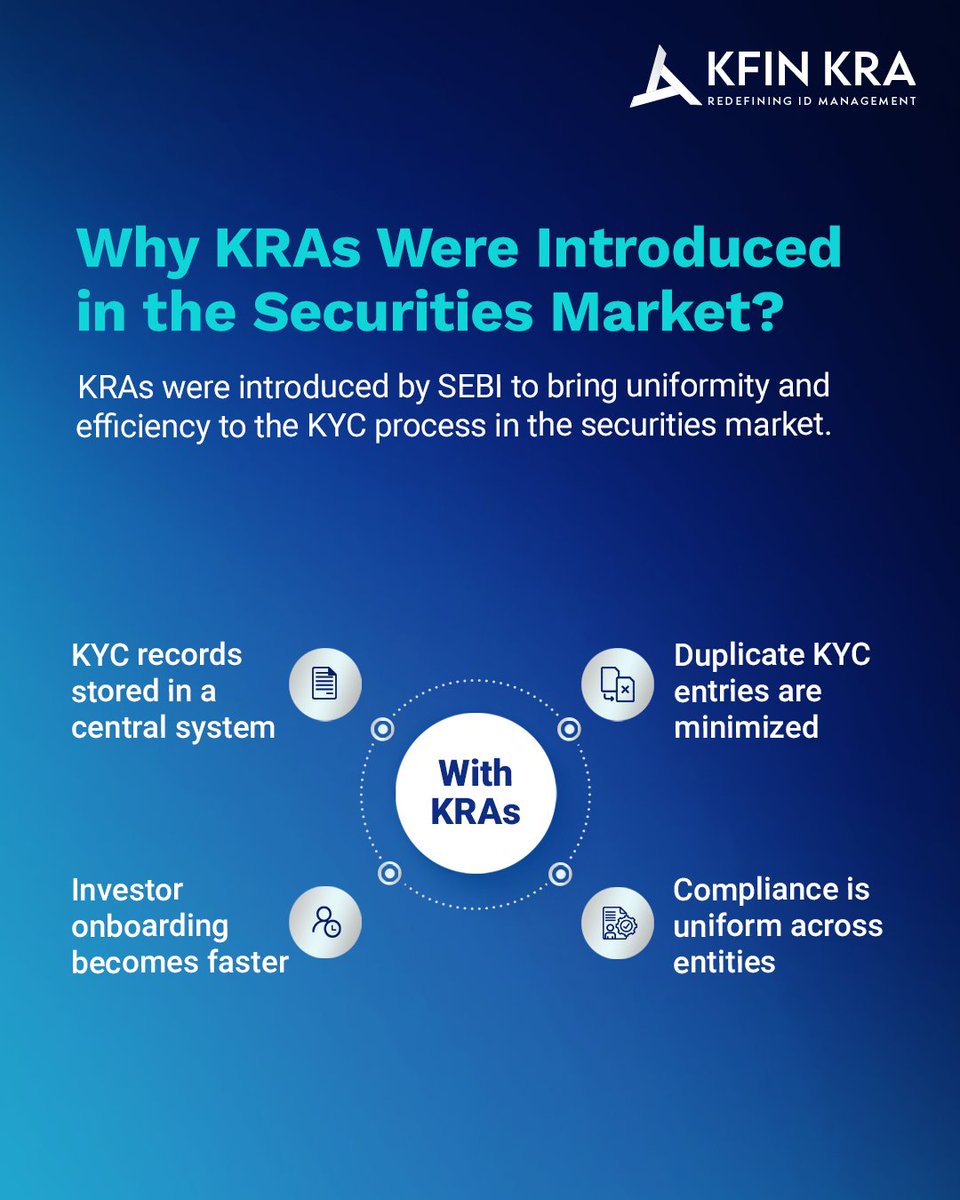 KFIN KRA
REDEFINING ID MANAGEMENT

Why KRAs Were Introduced in the Securities Market?

KRAs were introduced by SEBI to bring uniformity and efficiency to the KYC process in the securities market.

KYC records stored in a central system

Duplicate KYC entries are minimized

With KRAs

Investor onboarding becomes faster

Compliance is uniform across entities